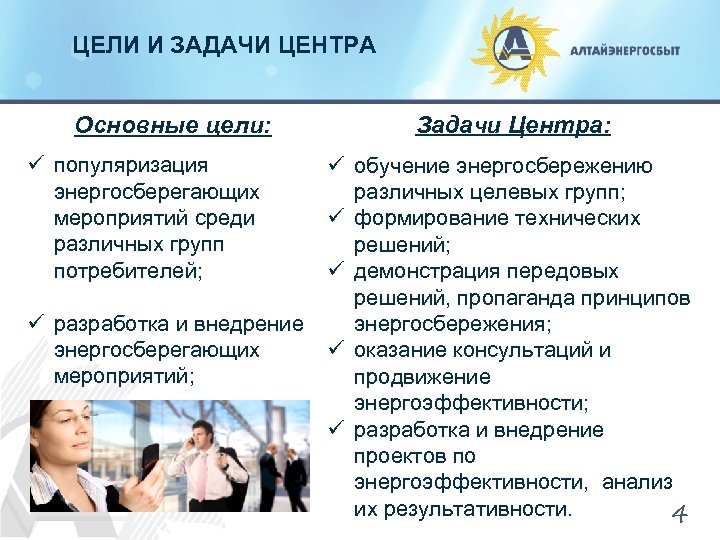 ЦЕЛИ И ЗАДАЧИ ЦЕНТРА

АЛТАЙЭНЕРГОСБЫТ

Основные цели:

✓ популяризация энергосберегающих мероприятий среди различных групп потребителей;

✓ разработка и внедрение энергосберегающих мероприятий;

Задачи Центра:

✓ обучение энергосбережению различных целевых групп;
✓ формирование технических решений;
✓ демонстрация передовых решений, пропаганда принципов энергосбережения;
✓ оказание консультаций и продвижение энергоэффективности;
✓ разработка и внедрение проектов по энергоэффективности, анализ их результативности.

4